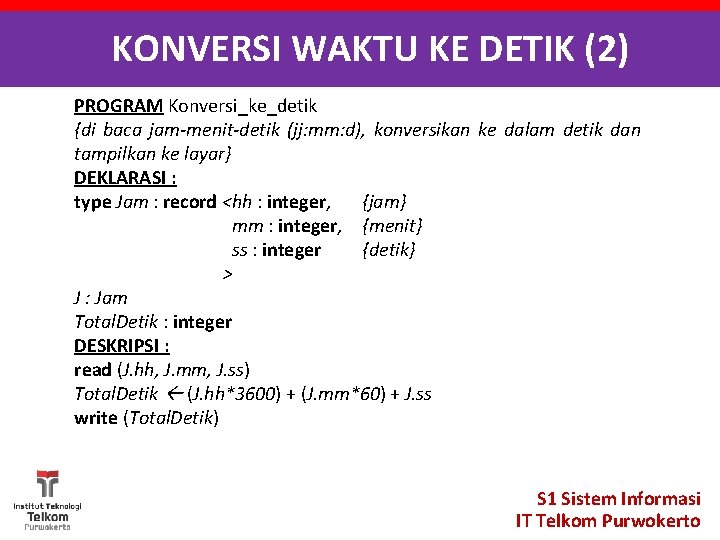 KONVERSI WAKTU KE DETIK (2)

PROGRAM Konversi_ke_detik
{di baca jam-menit-detik (jj:mm:d), konversikan ke dalam detik dan tampilkan ke layar}
DEKLARASI :
type Jam : record <hh : integer, {jam}
mm : integer, {menit}
ss : integer {detik}
>
J : Jam
TotalDetik : integer
DESKRIPSI :
read (J.hh, J.mm, J.ss)
TotalDetik ← (J.hh*3600) + (J.mm*60) + J.ss
write (TotalDetik)

Institut Teknologi Telkom Purwokerto

S1 Sistem Informasi
IT Telkom Purwokerto